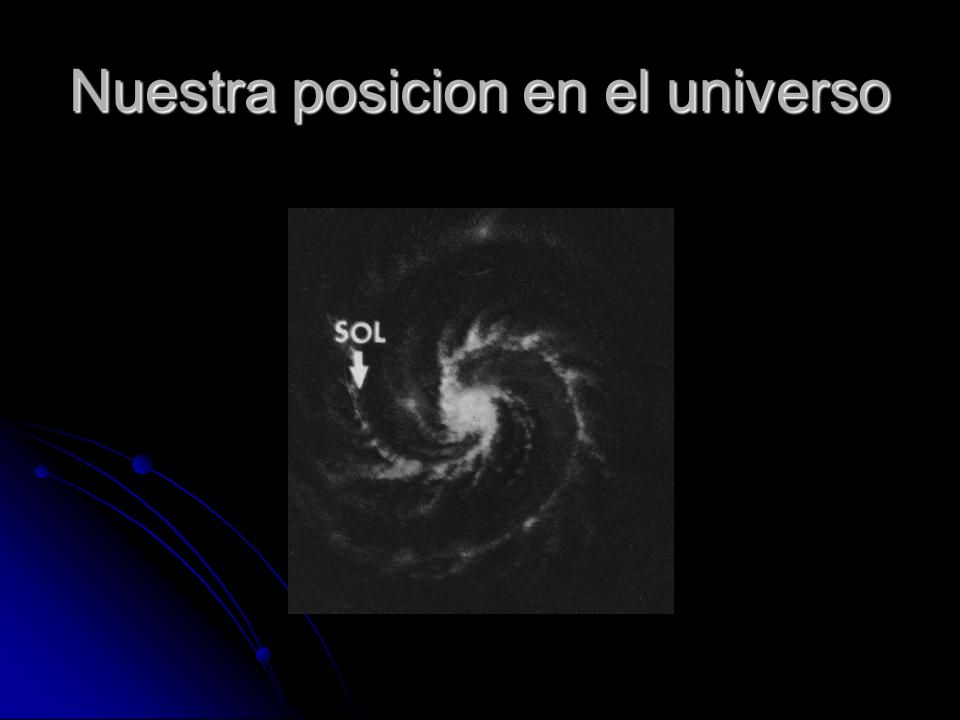 Nuestra posicion en el universo

SOL